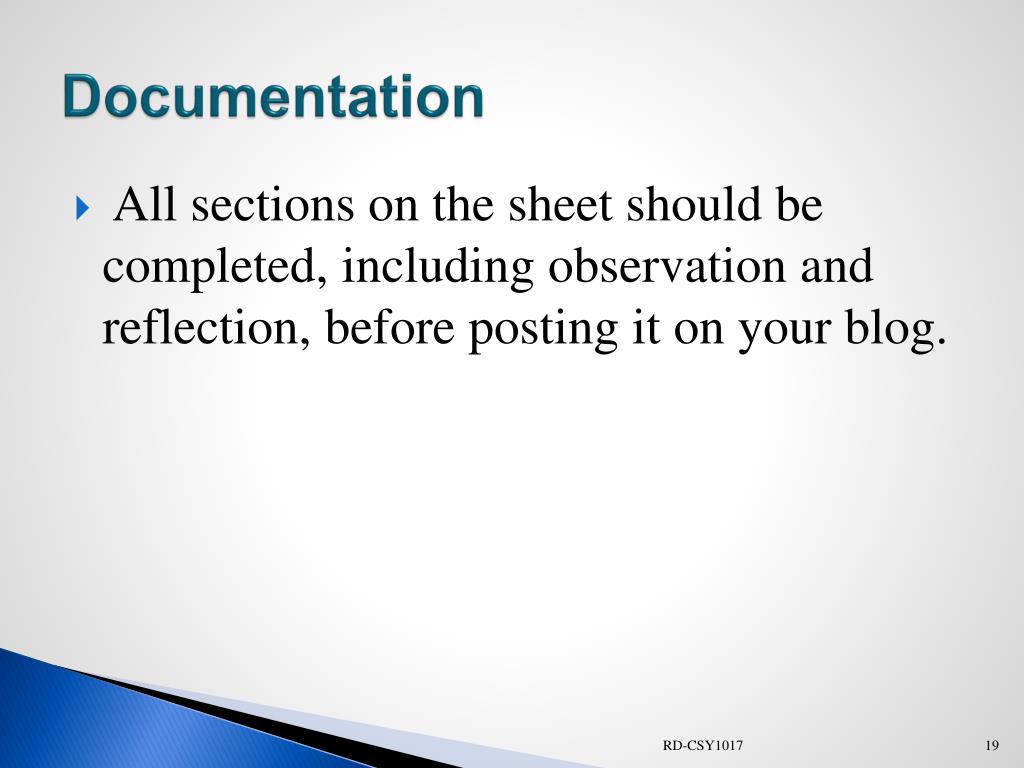 Documentation

All sections on the sheet should be completed, including observation and reflection, before posting it on your blog.

RD-CSY1017

19